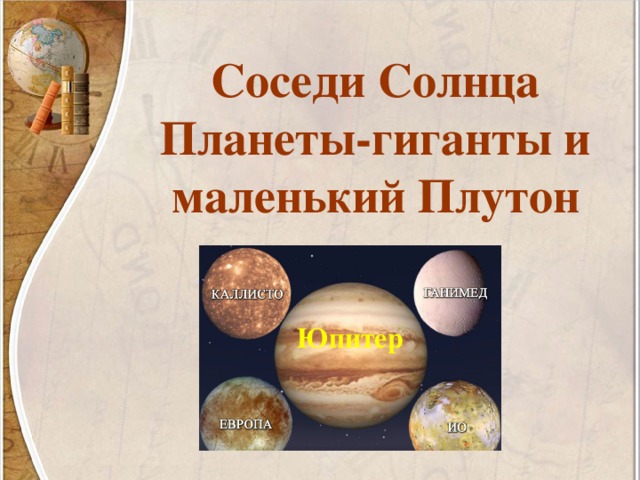 Соседи Солнца
Планеты-гиганты и маленький Плутон

КАЛЛИСТО
ГАНИМЕД
Юпитер
ЕВРОПА
ИО